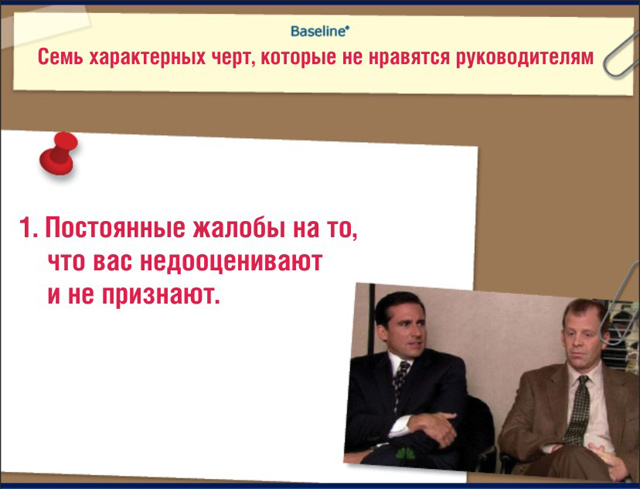 Baseline

Семь характерных черт, которые не нравятся руководителям

1. Постоянные жалобы на то, что вас недооценивают и не признают.